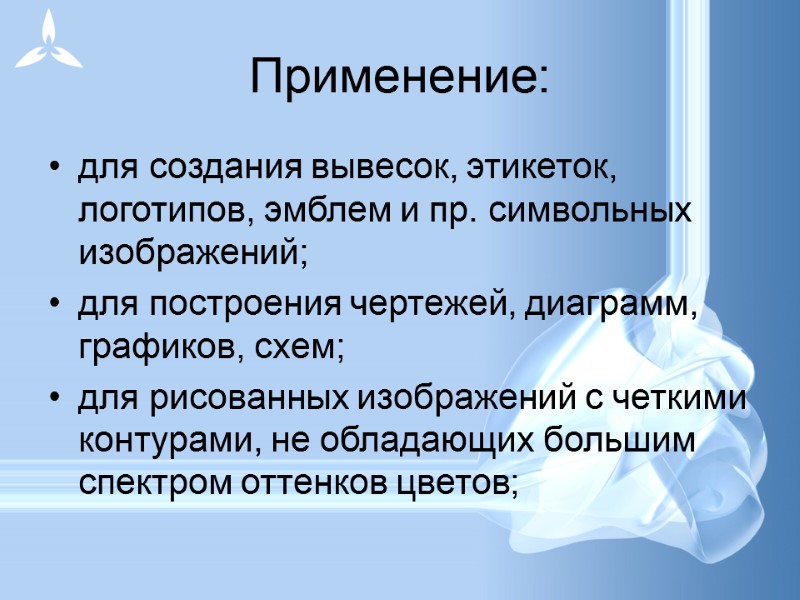 Применение:

• для создания вывесок, этикеток, логотипов, эмблем и пр. символьных изображений;

• для построения чертежей, диаграмм, графиков, схем;

• для рисованных изображений с четкими контурами, не обладающих большим спектром оттенков цветов;